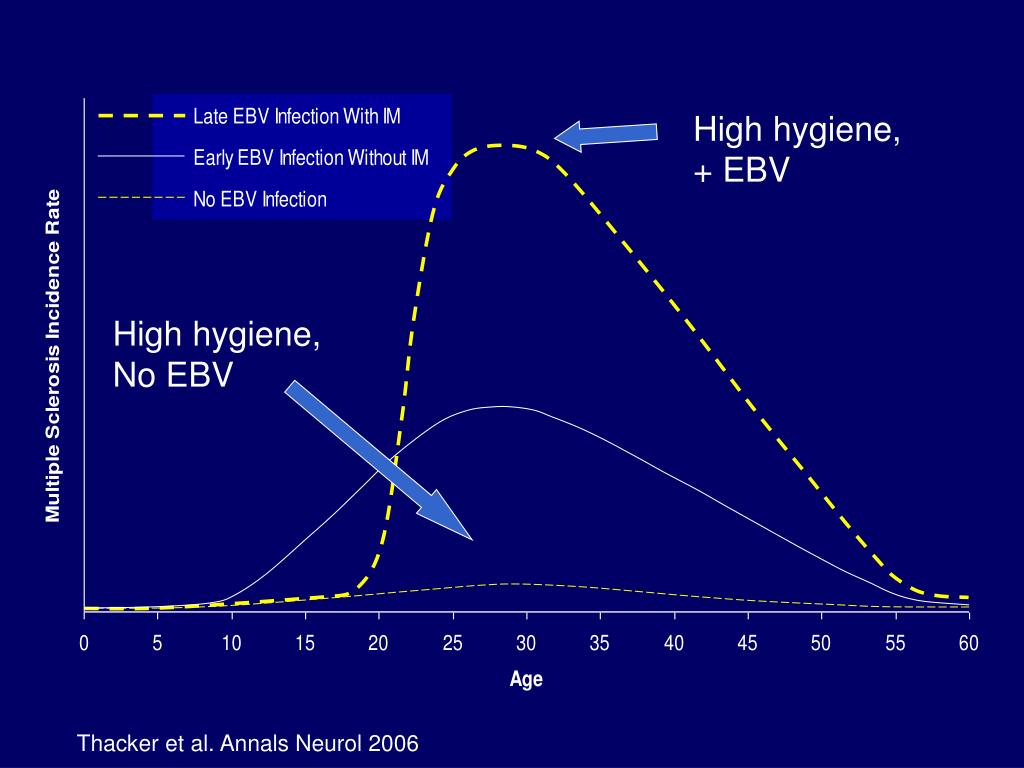 Late EBV Infection With IM
Early EBV Infection Without IM
No EBV Infection

High hygiene, + EBV

High hygiene, No EBV

Multiple Sclerosis Incidence Rate

0 5 10 15 20 25 30 35 40 45 50 55 60

Age

Thacker et al. Annals Neurol 2006